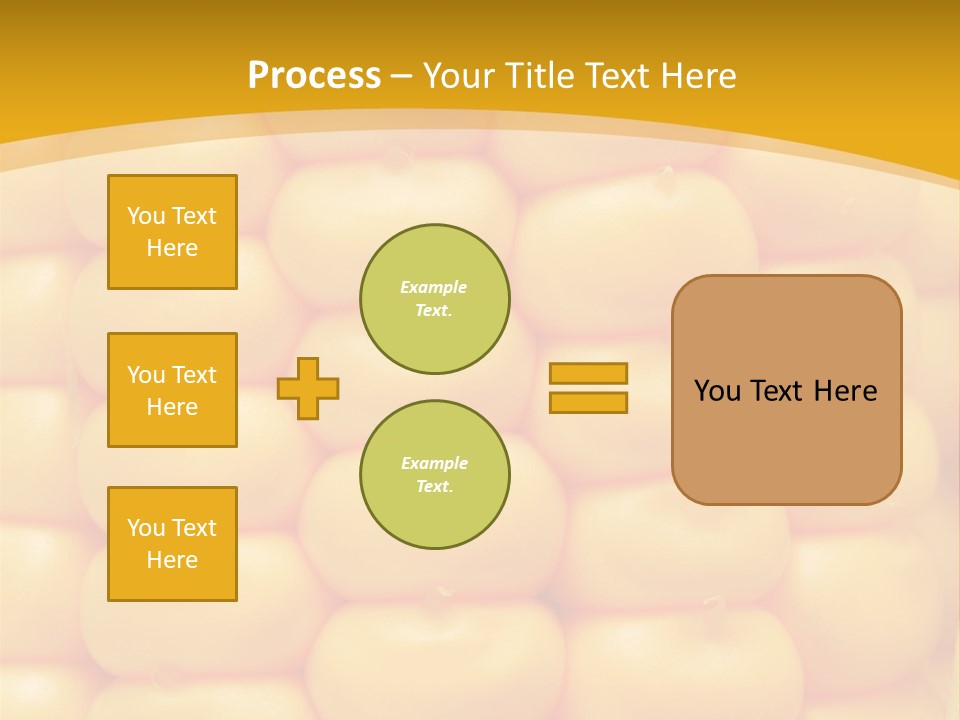 Process – Your Title Text Here

You Text Here

You Text Here

You Text Here

Example Text.

Example Text.

You Text Here